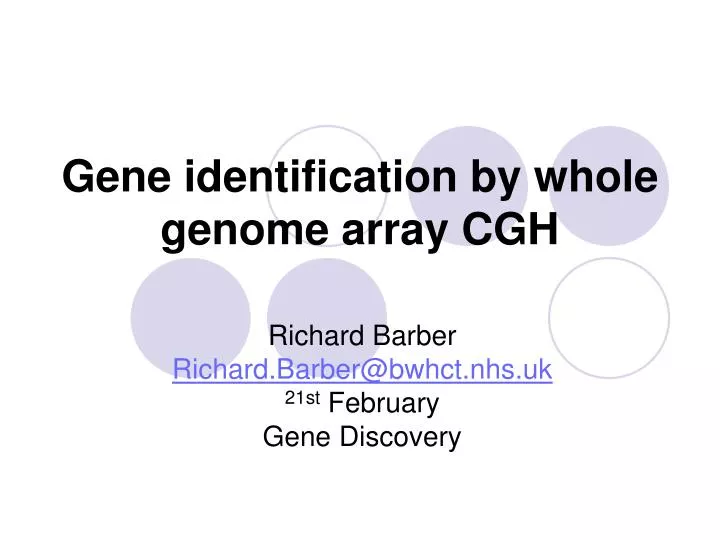 Gene identification by whole genome array CGH

Richard Barber
Richard.Barber@bwhct.nhs.uk
21st February
Gene Discovery